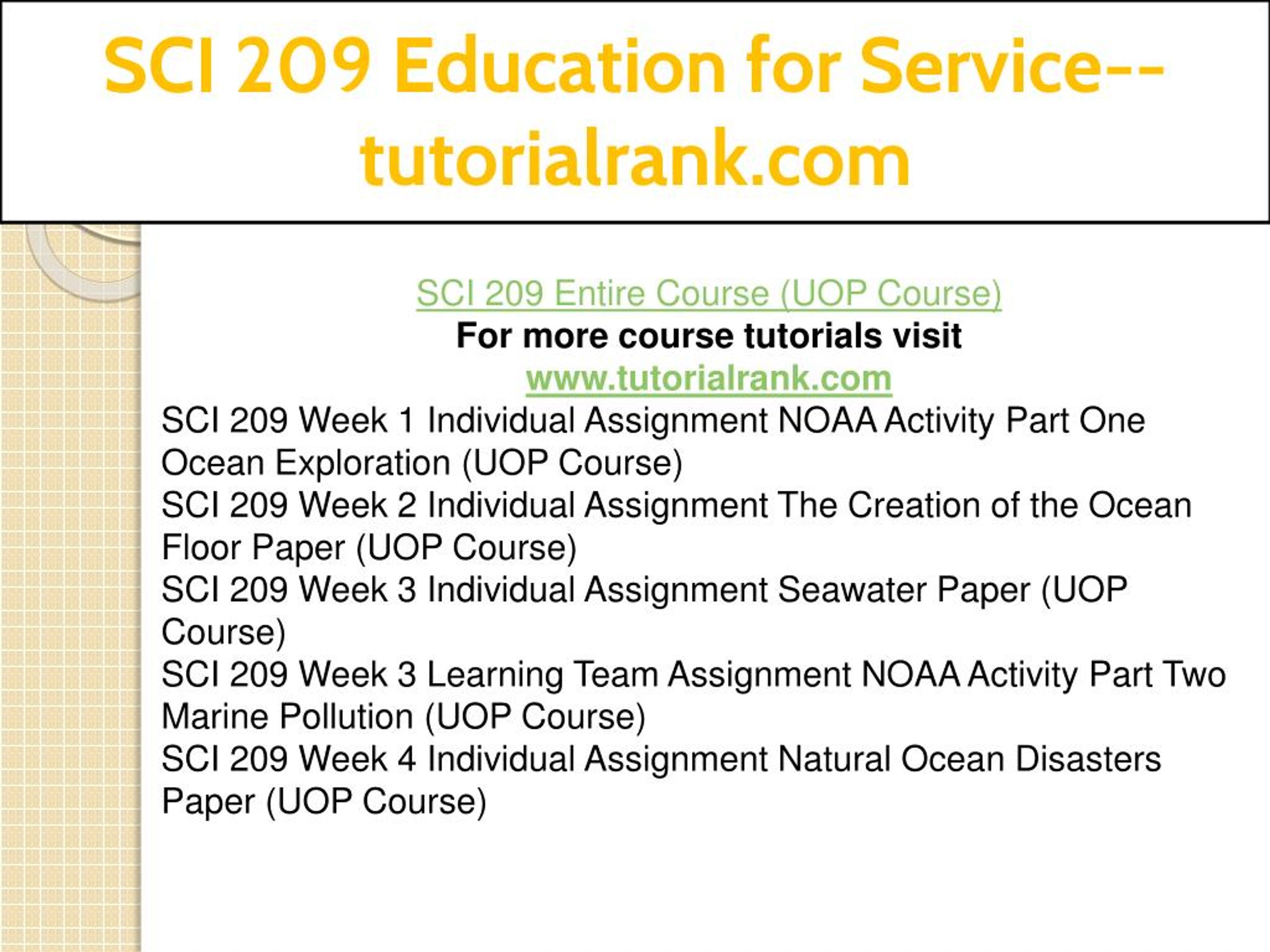 SCI 209 Education for Service--tutorialrank.com

SCI 209 Entire Course (UOP Course)
For more course tutorials visit
www.tutorialrank.com
SCI 209 Week 1 Individual Assignment NOAA Activity Part One Ocean Exploration (UOP Course)
SCI 209 Week 2 Individual Assignment The Creation of the Ocean Floor Paper (UOP Course)
SCI 209 Week 3 Individual Assignment Seawater Paper (UOP Course)
SCI 209 Week 3 Learning Team Assignment NOAA Activity Part Two Marine Pollution (UOP Course)
SCI 209 Week 4 Individual Assignment Natural Ocean Disasters Paper (UOP Course)